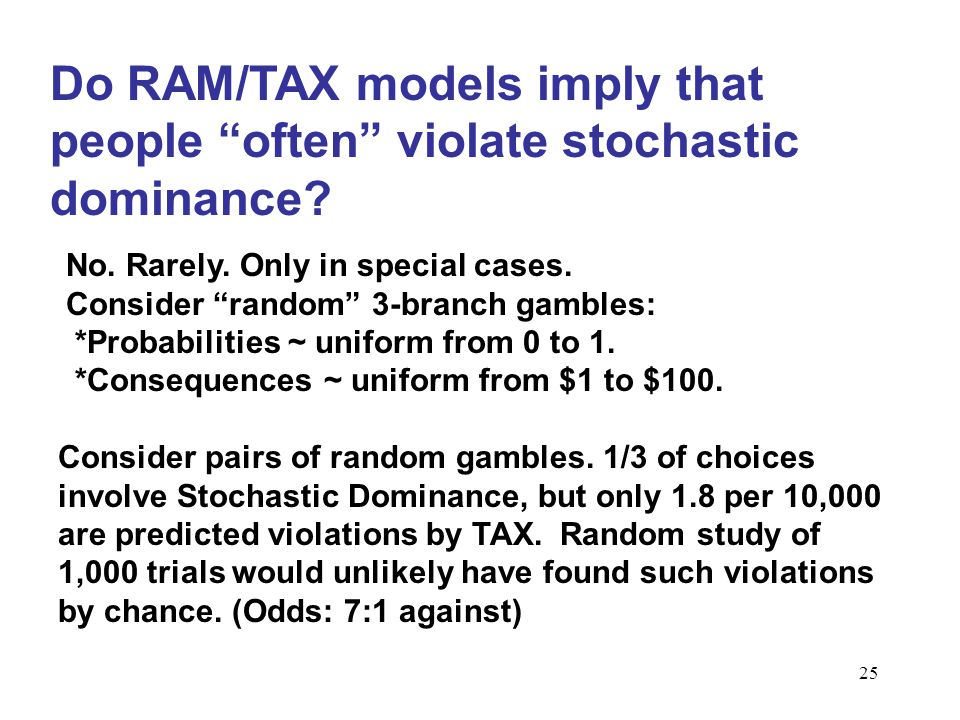 Do RAM/TAX models imply that people “often” violate stochastic dominance?

No. Rarely. Only in special cases.
Consider “random” 3-branch gambles:
*Probabilities ~ uniform from 0 to 1.
*Consequences ~ uniform from \$1 to \$100.

Consider pairs of random gambles. 1/3 of choices involve Stochastic Dominance, but only 1.8 per 10,000 are predicted violations by TAX. Random study of 1,000 trials would unlikely have found such violations by chance. (Odds: 7:1 against)

25